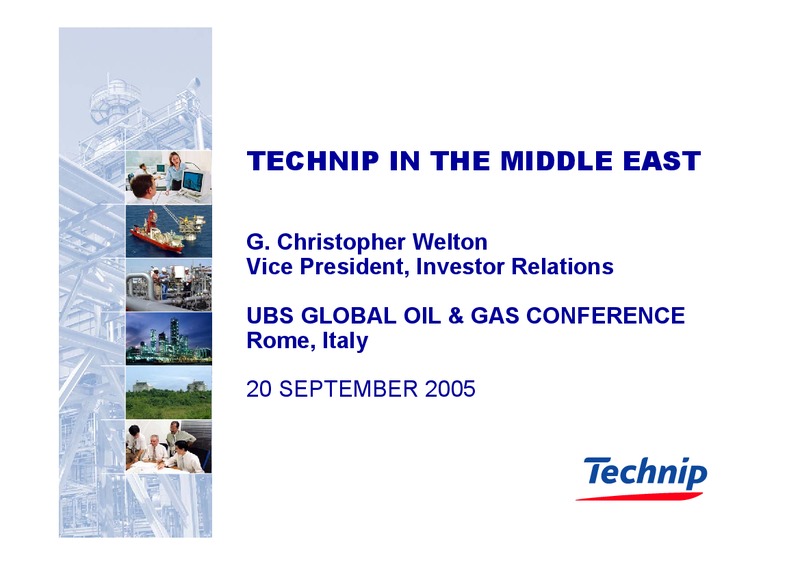 TECHNIP IN THE MIDDLE EAST

G. Christopher Welton
Vice President, Investor Relations

UBS GLOBAL OIL & GAS CONFERENCE
Rome, Italy

20 SEPTEMBER 2005

Technip